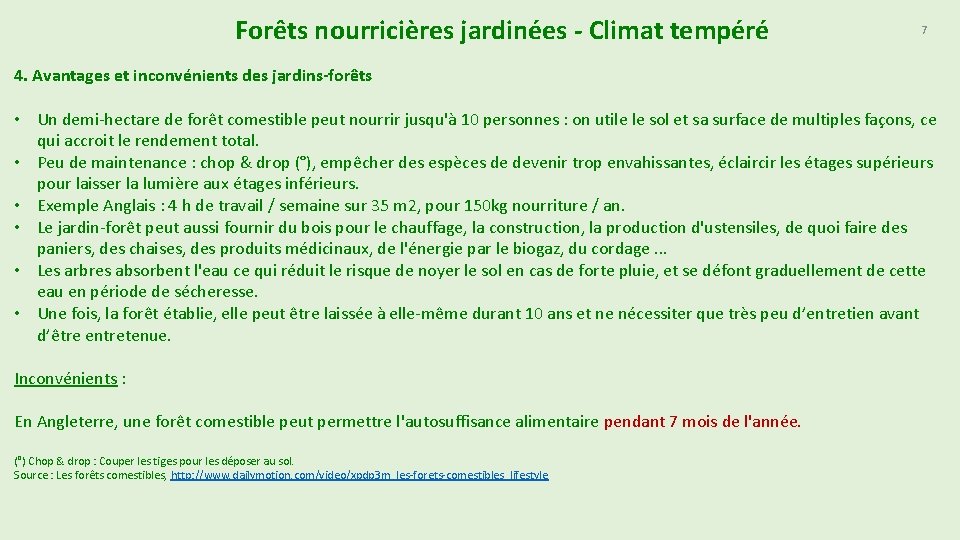 Forêts nourricières jardinées - Climat tempéré

7

4. Avantages et inconvénients des jardins-forêts

• Un demi-hectare de forêt comestible peut nourrir jusqu'à 10 personnes : on utile le sol et sa surface de multiples façons, ce qui accroit le rendement total.
• Peu de maintenance : chop & drop (°), empêcher des espèces de devenir trop envahissantes, éclaircir les étages supérieurs pour laisser la lumière aux étages inférieurs.
• Exemple Anglais : 4 h de travail / semaine sur 35 m2, pour 150kg nourriture / an.
• Le jardin-forêt peut aussi fournir du bois pour le chauffage, la construction, la production d'ustensiles, de quoi faire des paniers, des chaises, des produits médicinaux, de l'énergie par le biogaz, du cordage ...
• Les arbres absorbent l'eau ce qui réduit le risque de noyer le sol en cas de forte pluie, et se défont graduellement de cette eau en période de sécheresse.
• Une fois, la forêt établie, elle peut être laissée à elle-même durant 10 ans et ne nécessiter que très peu d'entretien avant d'être entretenue.

Inconvénients :

En Angleterre, une forêt comestible peut permettre l'autosuffisance alimentaire pendant 7 mois de l'année.

(°) Chop & drop : Couper les tiges pour les déposer au sol.
Source : Les forêts comestibles, http://www.dailymotion.com/video/xpdp3m_les-forets-comestibles_lifestyle